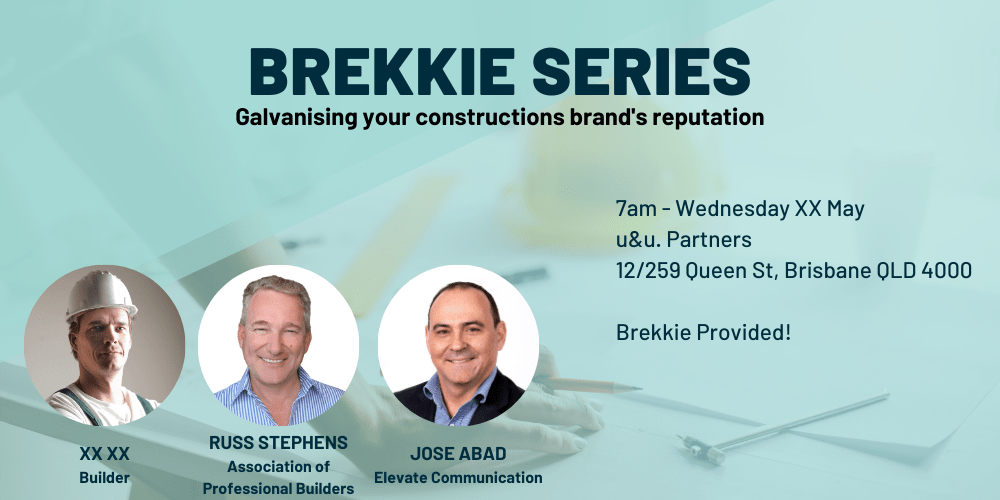 BREKKIE SERIES
Galvanising your constructions brand's reputation

7am - Wednesday XX May
u&u. Partners
12/259 Queen St, Brisbane QLD 4000

Brekkie Provided!

XX XX
Builder

RUSS STEPHENS
Association of Professional Builders

JOSE ABAD
Elevate Communication